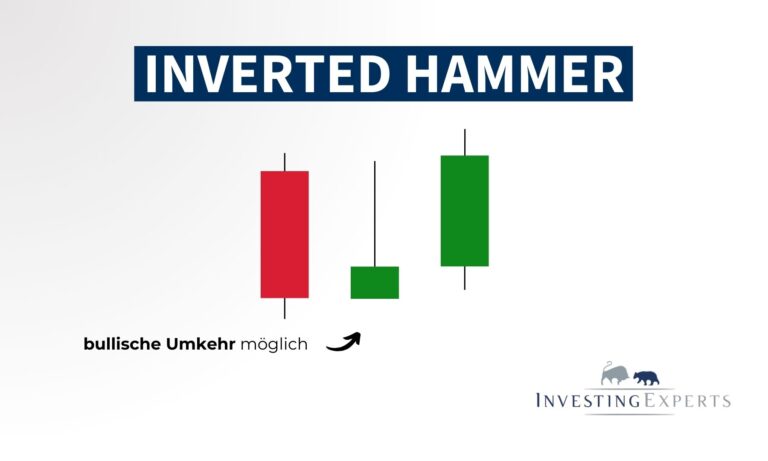 INVERTED HAMMER

bullische Umkehr möglich

INVESTINGEXPERTS